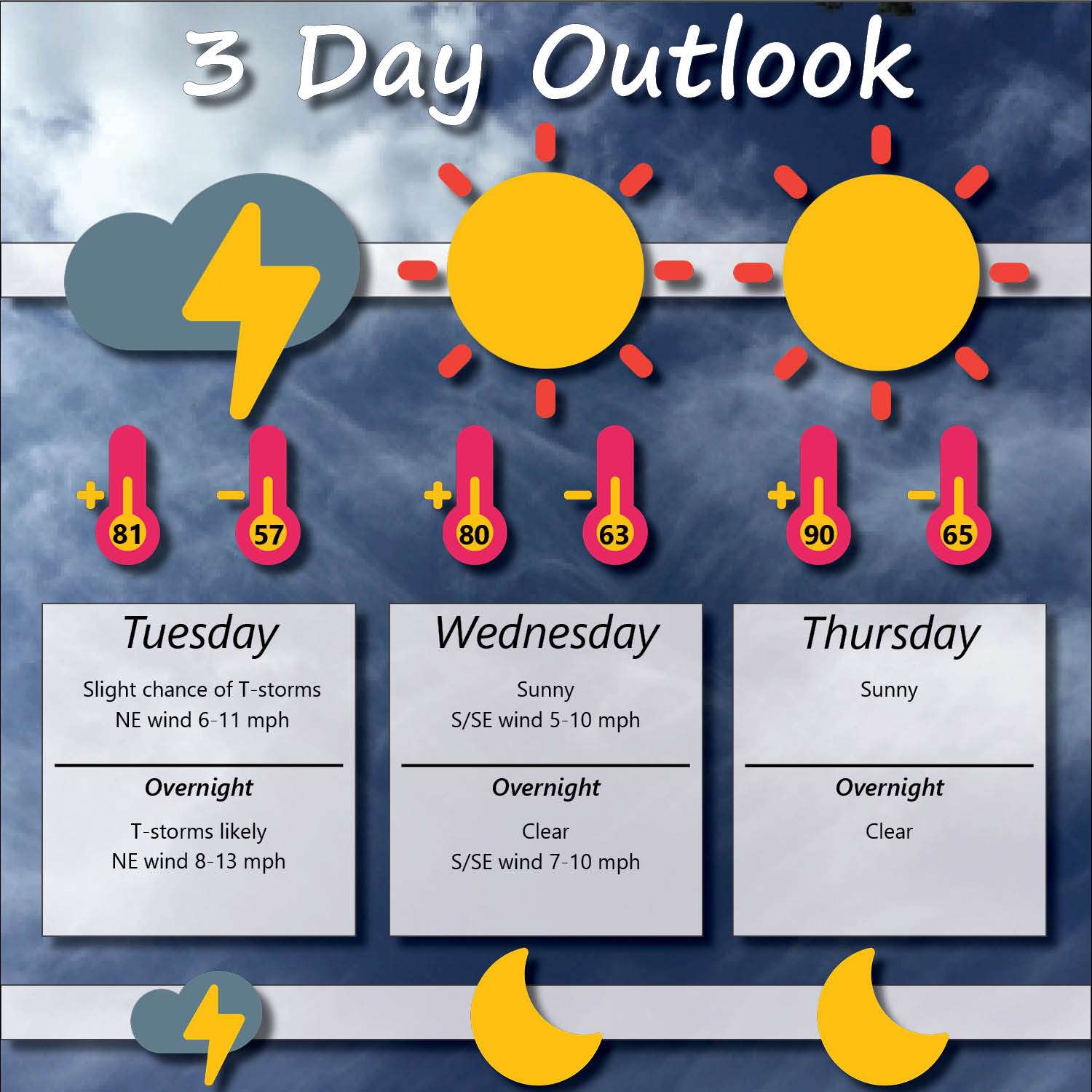 3 Day Outlook

+ 81 − 57 + 80 − 63 + 90 − 65

Tuesday
Slight chance of T-storms
NE wind 6-11 mph

Overnight
T-storms likely
NE wind 8-13 mph

Wednesday
Sunny
S/SE wind 5-10 mph

Overnight
Clear
S/SE wind 7-10 mph

Thursday
Sunny

Overnight
Clear